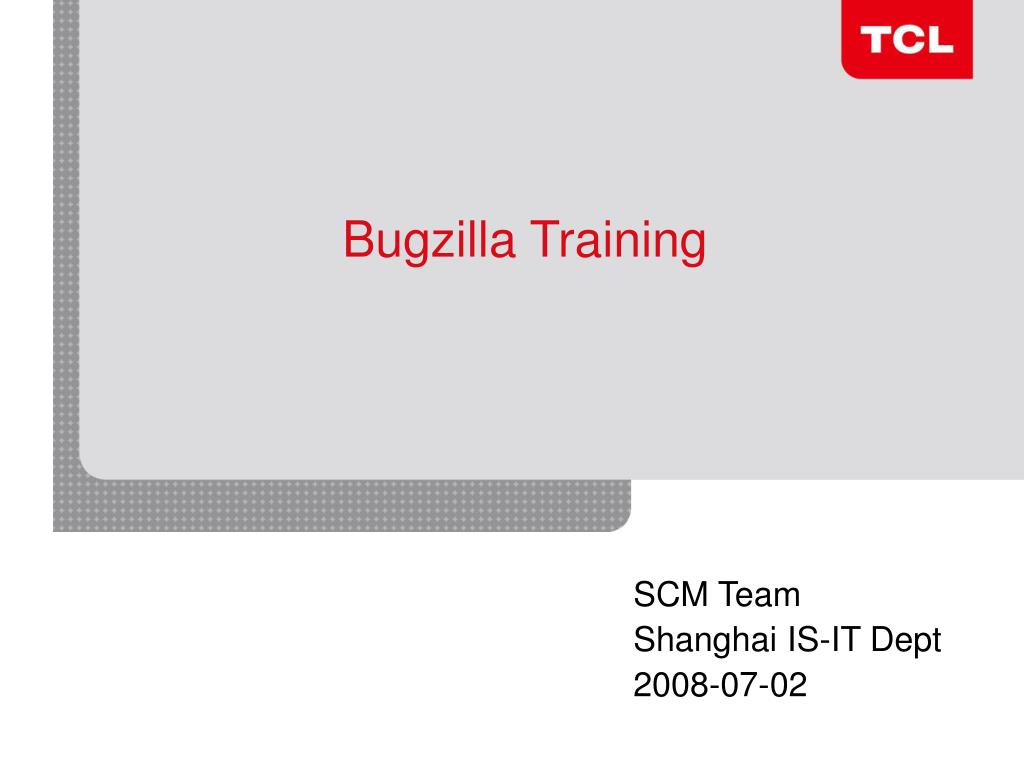 TCL

Bugzilla Training

SCM Team
Shanghai IS-IT Dept
2008-07-02